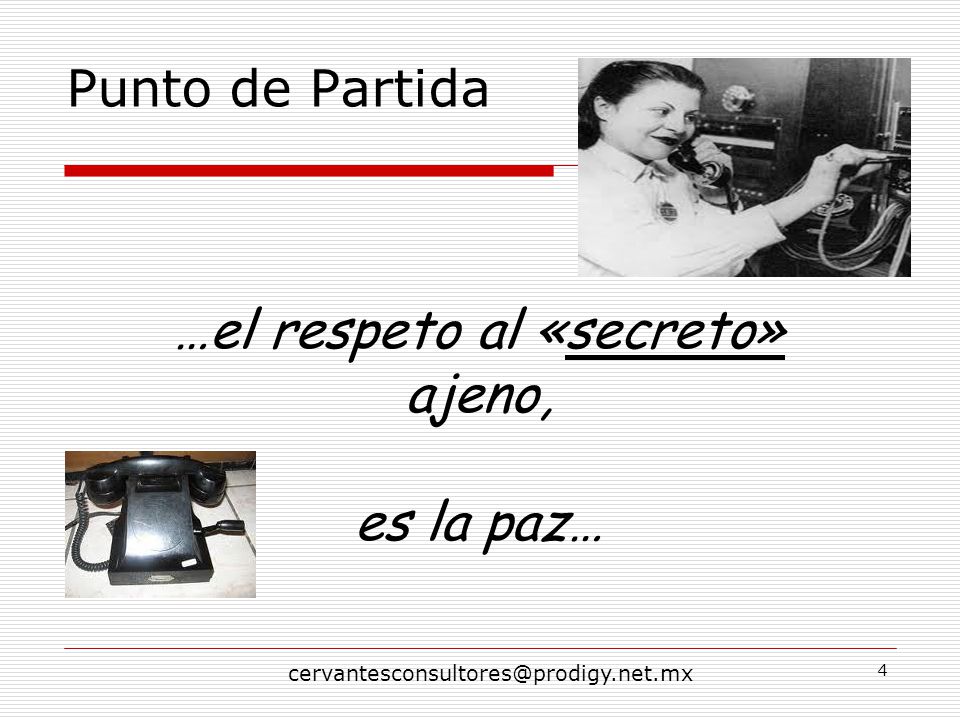 Punto de Partida

…el respeto al «secreto» ajeno,

es la paz…

cervantesconsultores@prodigy.net.mx

4